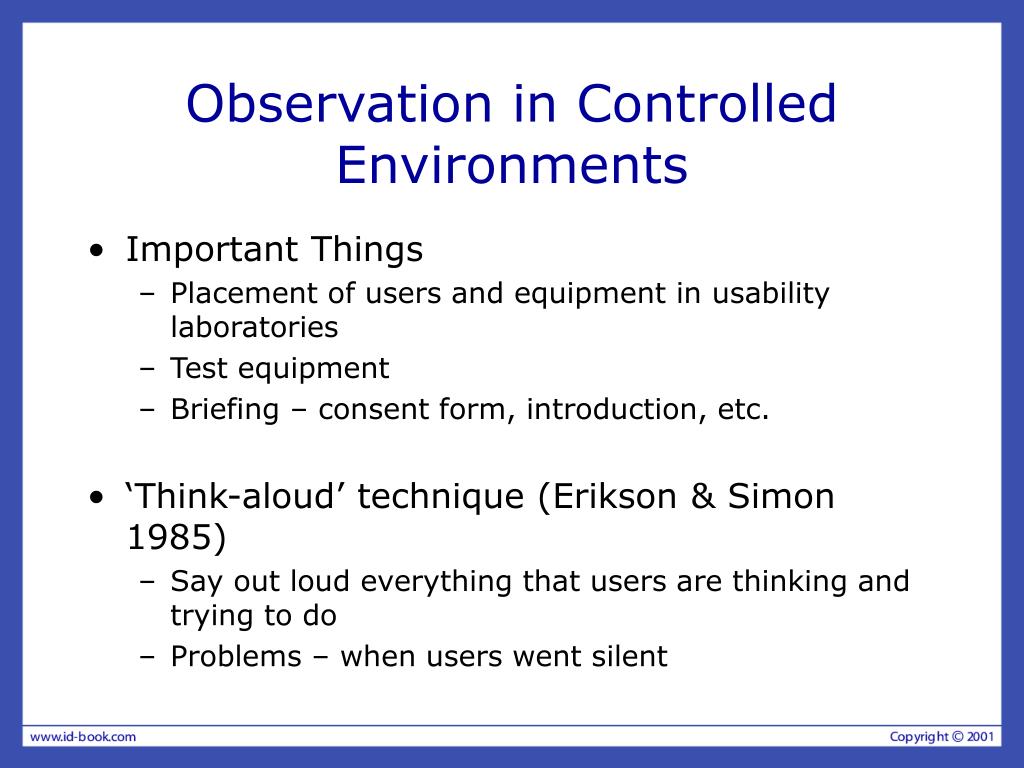 Observation in Controlled Environments

• Important Things
– Placement of users and equipment in usability laboratories
– Test equipment
– Briefing – consent form, introduction, etc.

• ‘Think-aloud’ technique (Erikson & Simon 1985)
– Say out loud everything that users are thinking and trying to do
– Problems – when users went silent

www.id-book.com

Copyright © 2001